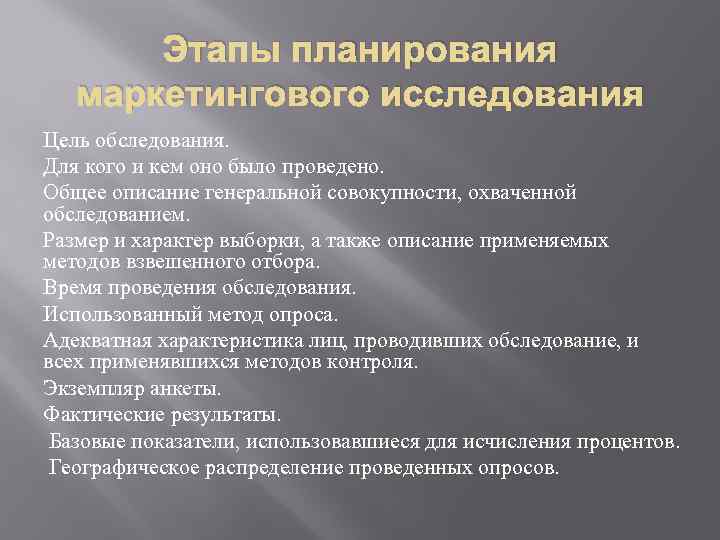 Этапы планирования маркетингового исследования

Цель обследования.

Для кого и кем оно было проведено.

Общее описание генеральной совокупности, охваченной обследованием.

Размер и характер выборки, а также описание применяемых методов взвешенного отбора.

Время проведения обследования.

Использованный метод опроса.

Адекватная характеристика лиц, проводивших обследование, и всех применявшихся методов контроля.

Экземпляр анкеты.

Фактические результаты.

Базовые показатели, использовавшиеся для исчисления процентов.

Географическое распределение проведенных опросов.